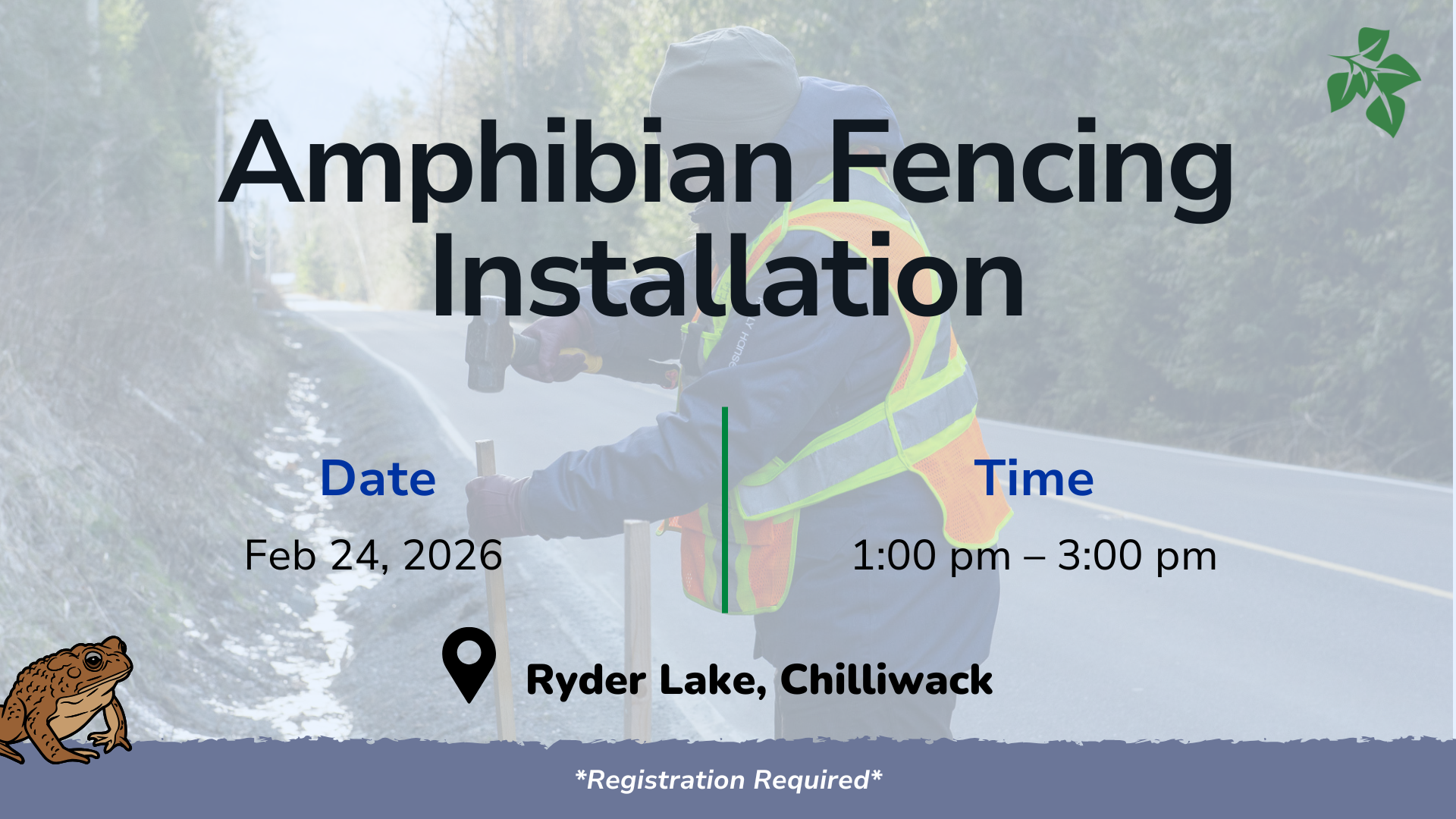 Amphibian Fencing Installation

Date

Feb 24, 2026

Time

1:00 pm – 3:00 pm

Ryder Lake, Chilliwack

*Registration Required*